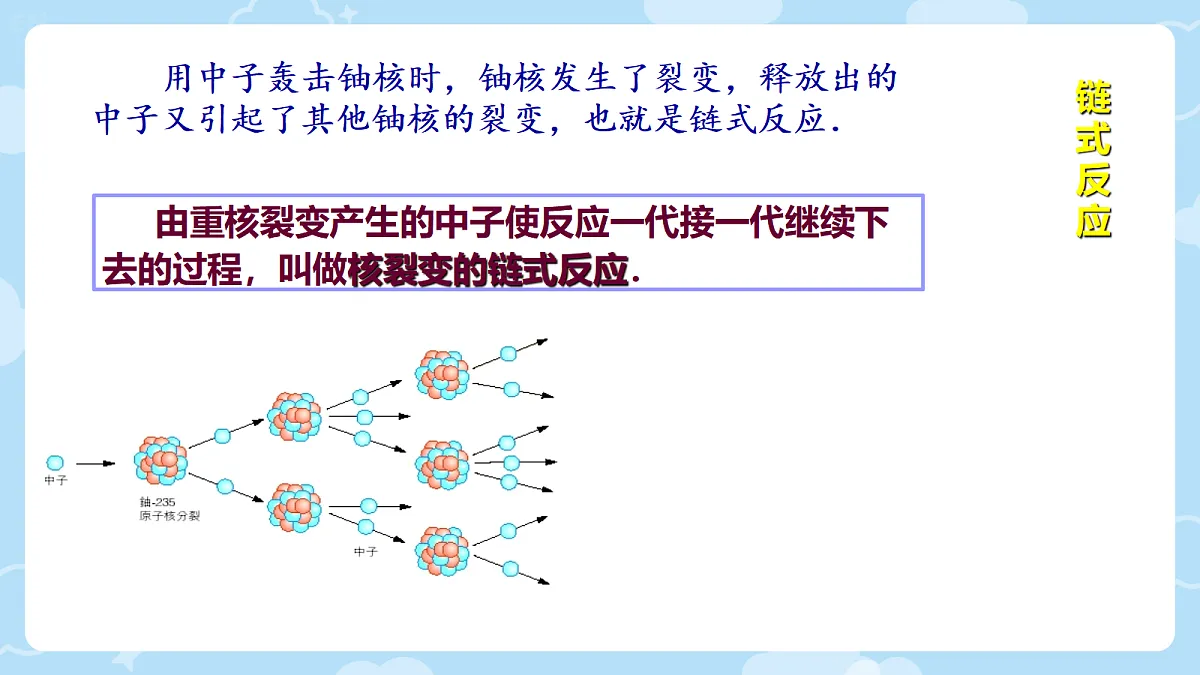 用中子轰击铀核时，铀核发生了裂变，释放出的中子又引起了其他铀核的裂变，也就是链式反应.

链式反应

由重核裂变产生的中子使反应一代接一代继续下去的过程，叫做核裂变的链式反应.

中子

铀-235
原子核分裂

中子